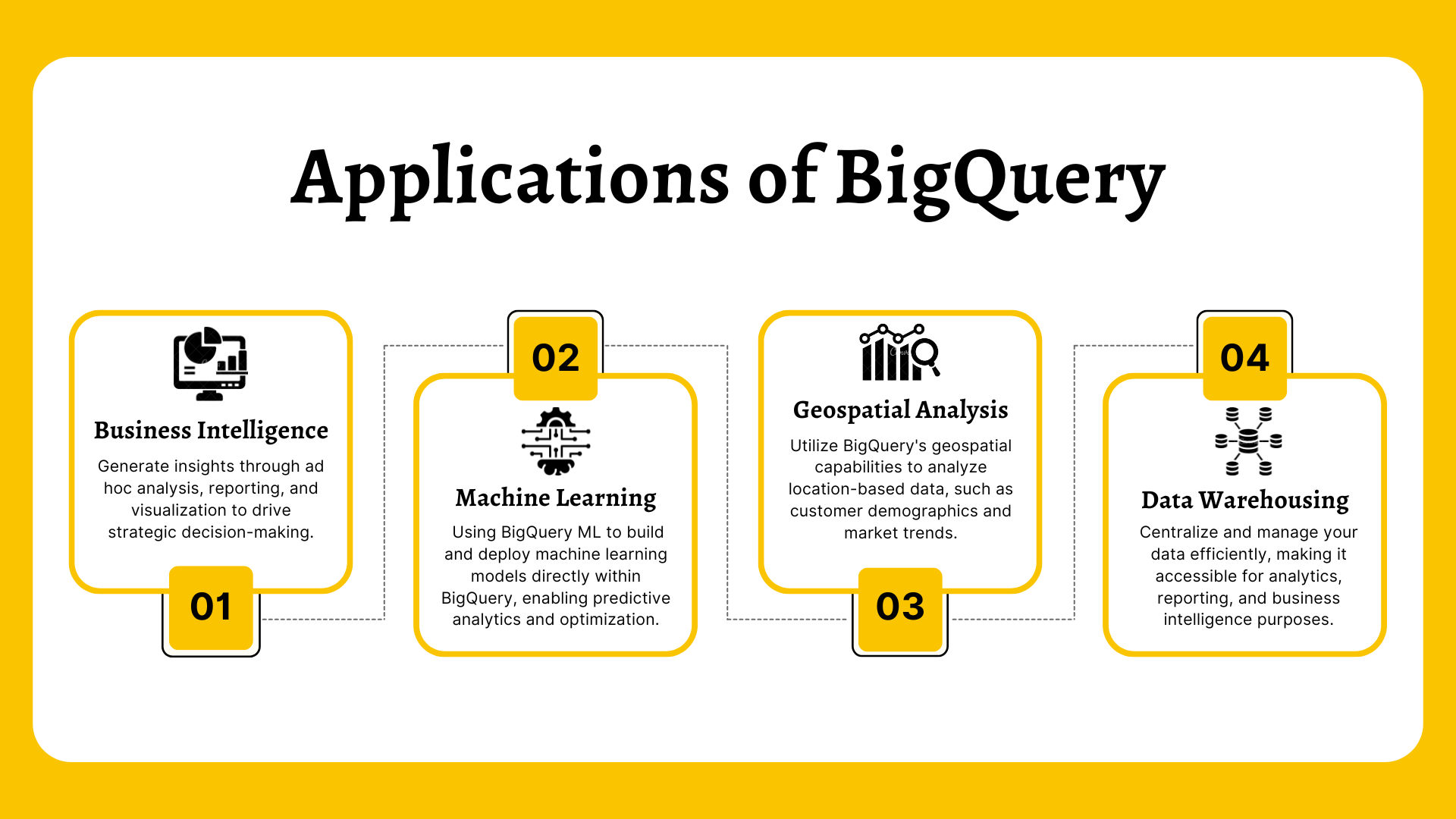 Applications of BigQuery

Business Intelligence

Generate insights through ad hoc analysis, reporting, and visualization to drive strategic decision-making.

01

02

Machine Learning

Using BigQuery ML to build and deploy machine learning models directly within BigQuery, enabling predictive analytics and optimization.

Geospatial Analysis

Utilize BigQuery's geospatial capabilities to analyze location-based data, such as customer demographics and market trends.

03

04

Data Warehousing

Centralize and manage your data efficiently, making it accessible for analytics, reporting, and business intelligence purposes.